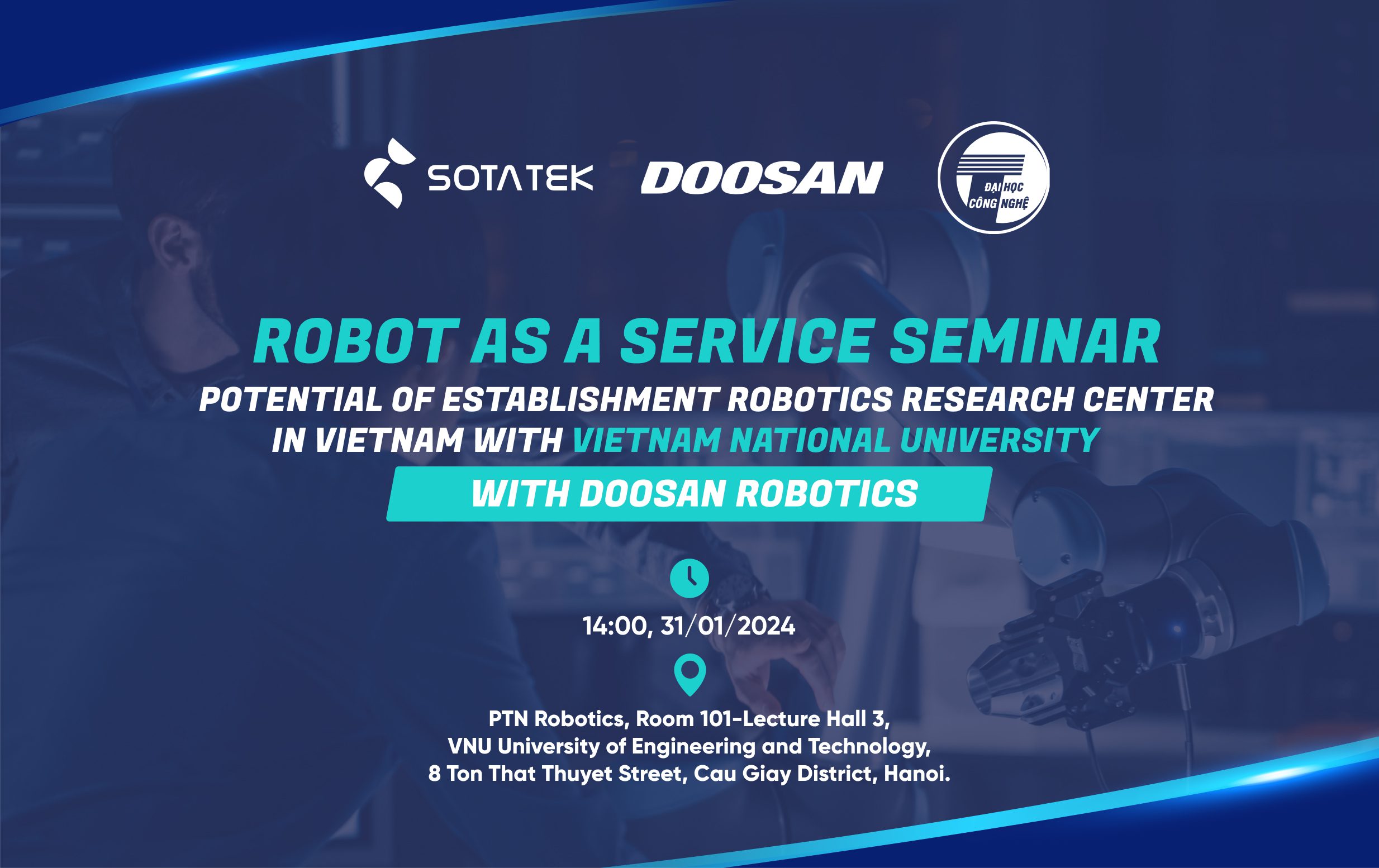 SOTATEK DOOSAN ĐẠI HỌC CÔNG NGHỆ

ROBOT AS A SERVICE SEMINAR

POTENTIAL OF ESTABLISHMENT ROBOTICS RESEARCH CENTER IN VIETNAM WITH VIETNAM NATIONAL UNIVERSITY

WITH DOOSAN ROBOTICS

14:00, 31/01/2024

PTN Robotics, Room 101-Lecture Hall 3, VNU University of Engineering and Technology, 8 Ton That Thuyet Street, Cau Giay District, Hanoi.